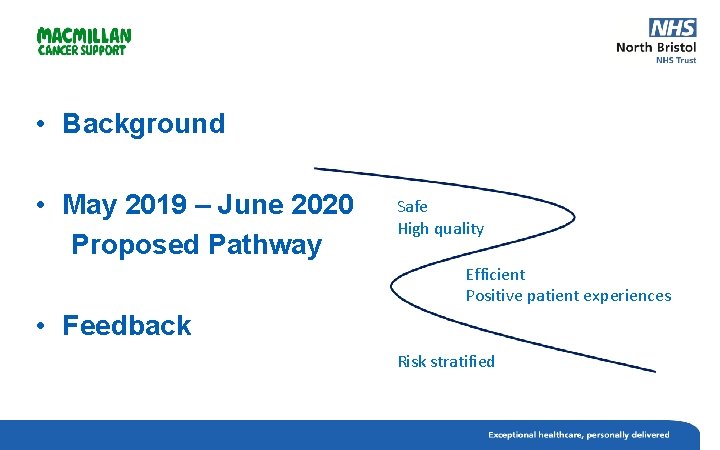 MACMILLAN CANCER SUPPORT

NHS
North Bristol
NHS Trust

• Background

• May 2019 – June 2020 Proposed Pathway

• Feedback

Safe
High quality

Efficient
Positive patient experiences

Risk stratified

Exceptional healthcare, personally delivered